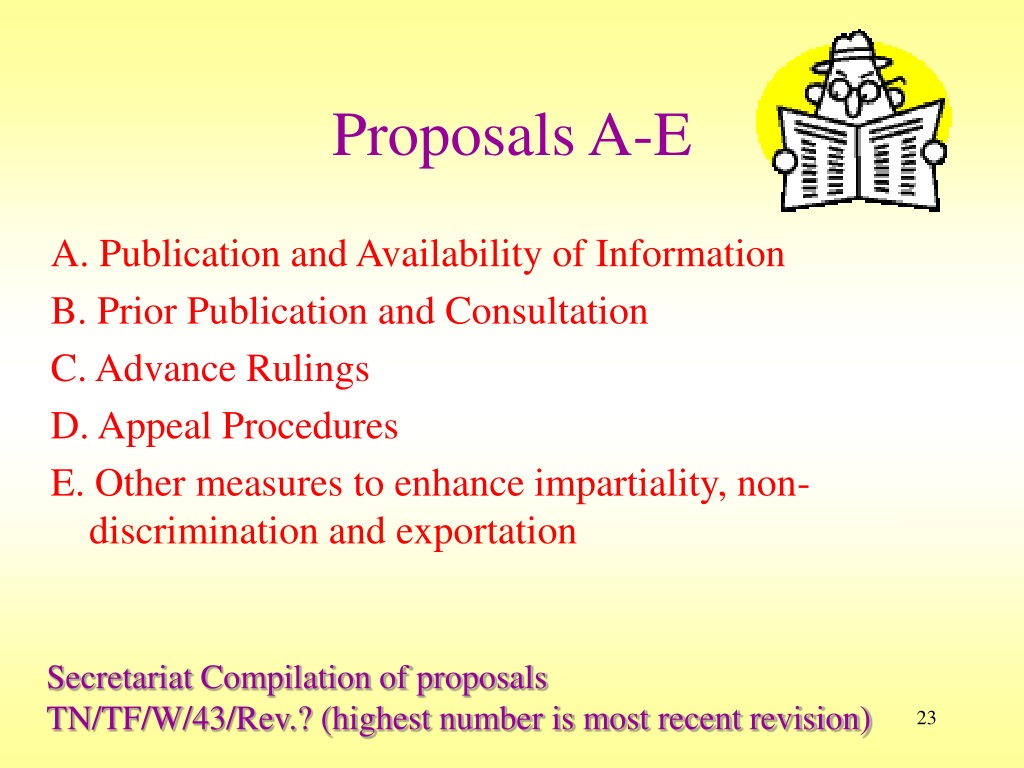 Proposals A-E

A. Publication and Availability of Information
B. Prior Publication and Consultation
C. Advance Rulings
D. Appeal Procedures
E. Other measures to enhance impartiality, non-discrimination and exportation

Secretariat Compilation of proposals
TN/TF/W/43/Rev.? (highest number is most recent revision)

23